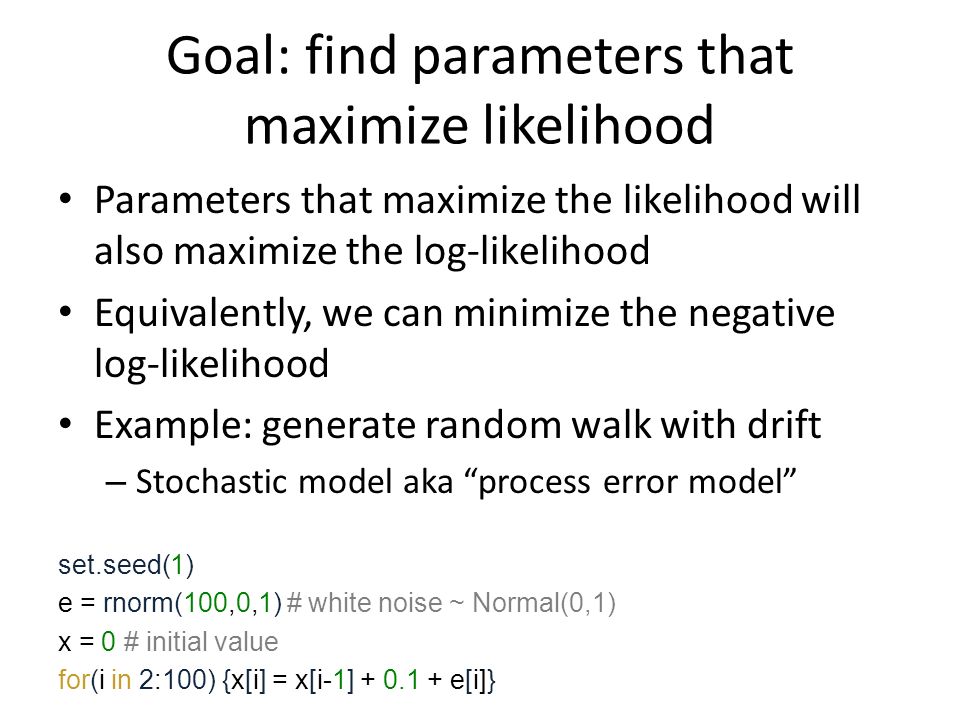 Goal: find parameters that maximize likelihood

• Parameters that maximize the likelihood will also maximize the log-likelihood
• Equivalently, we can minimize the negative log-likelihood
• Example: generate random walk with drift
– Stochastic model aka “process error model”

set.seed(1)
e = rnorm(100,0,1) # white noise ~ Normal(0,1)
x = 0 # initial value
for(i in 2:100) {x[i] = x[i-1] + 0.1 + e[i]}